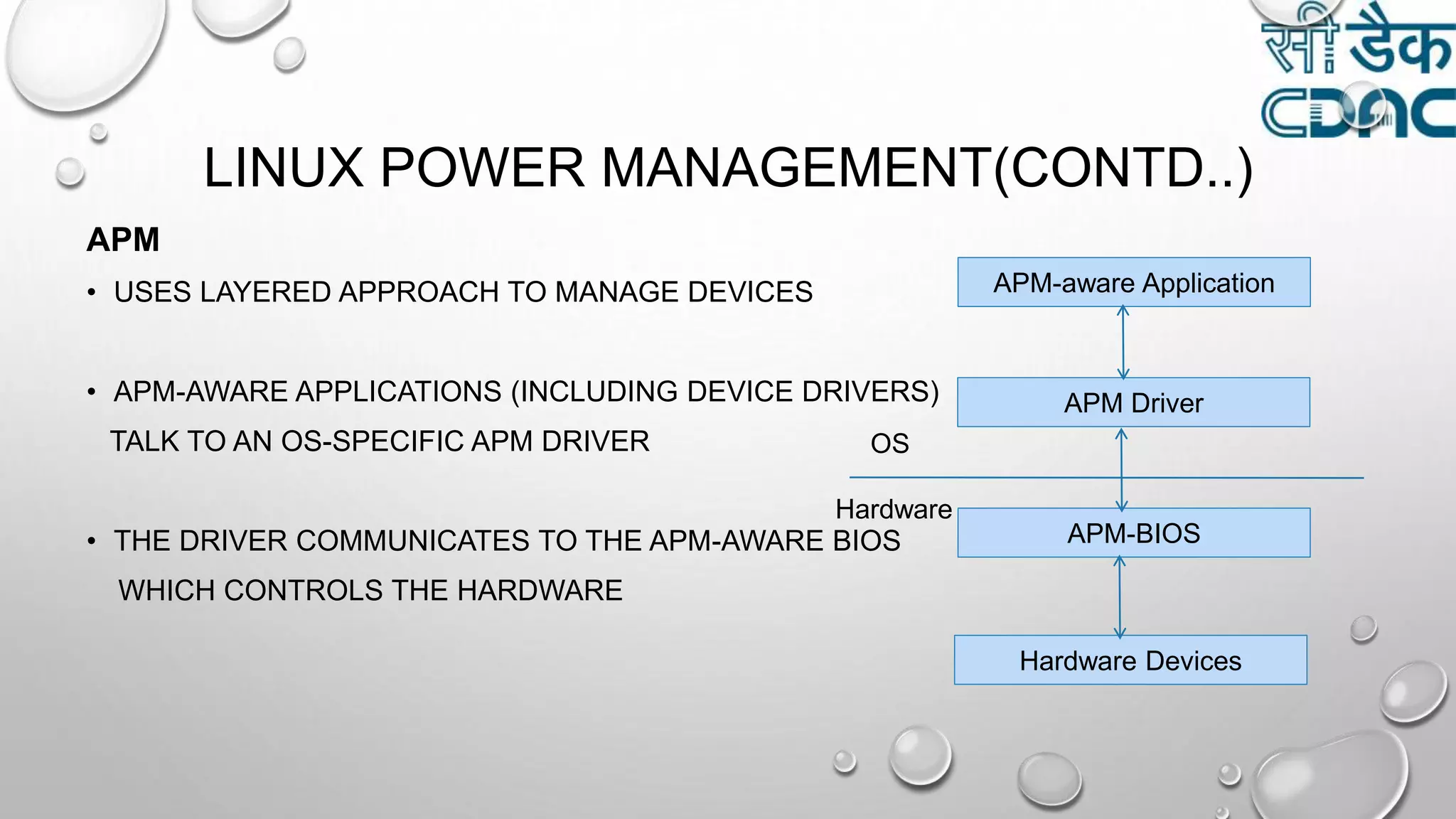 सी डैक
CDAC

LINUX POWER MANAGEMENT(CONTD..)

APM

• USES LAYERED APPROACH TO MANAGE DEVICES

• APM-AWARE APPLICATIONS (INCLUDING DEVICE DRIVERS) TALK TO AN OS-SPECIFIC APM DRIVER

• THE DRIVER COMMUNICATES TO THE APM-AWARE BIOS WHICH CONTROLS THE HARDWARE

APM-aware Application

APM Driver

OS

Hardware

APM-BIOS

Hardware Devices